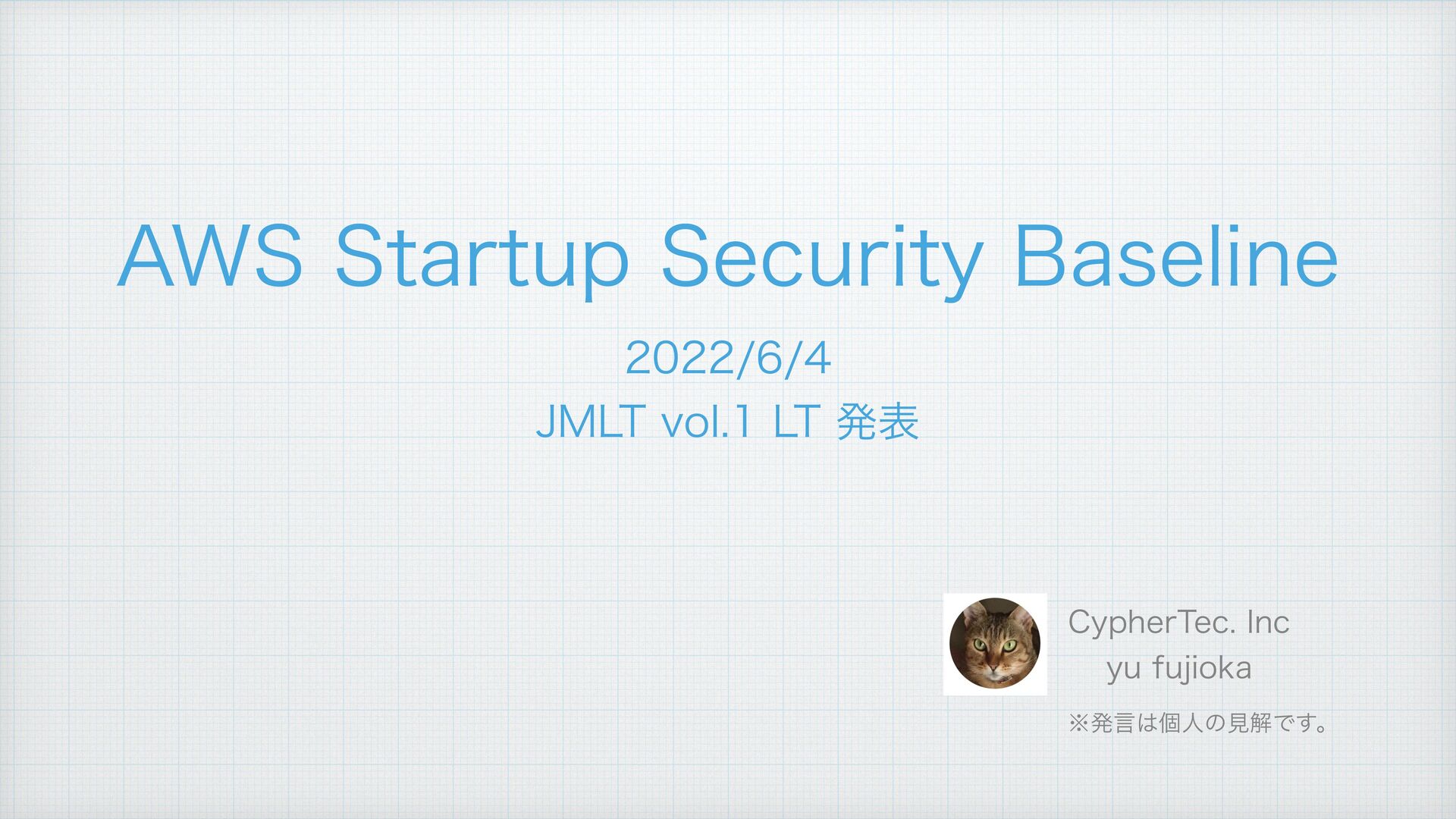 AWS Startup Security Baseline

2022/6/4

JMLT vol.1 LT 発表

CypherTec. Inc
yu fujioka

※発言は個人の見解です。